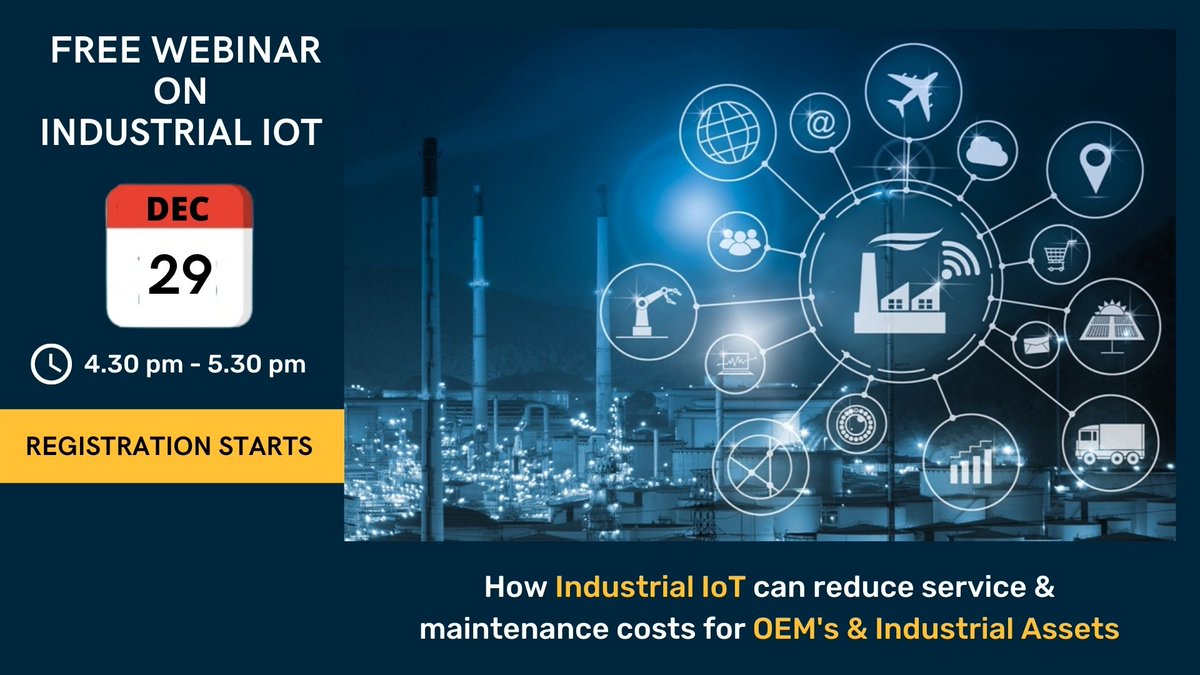 FREE WEBINAR ON INDUSTRIAL IOT

DEC
29

4.30 pm - 5.30 pm

REGISTRATION STARTS

@

How Industrial IoT can reduce service & maintenance costs for OEM's & Industrial Assets